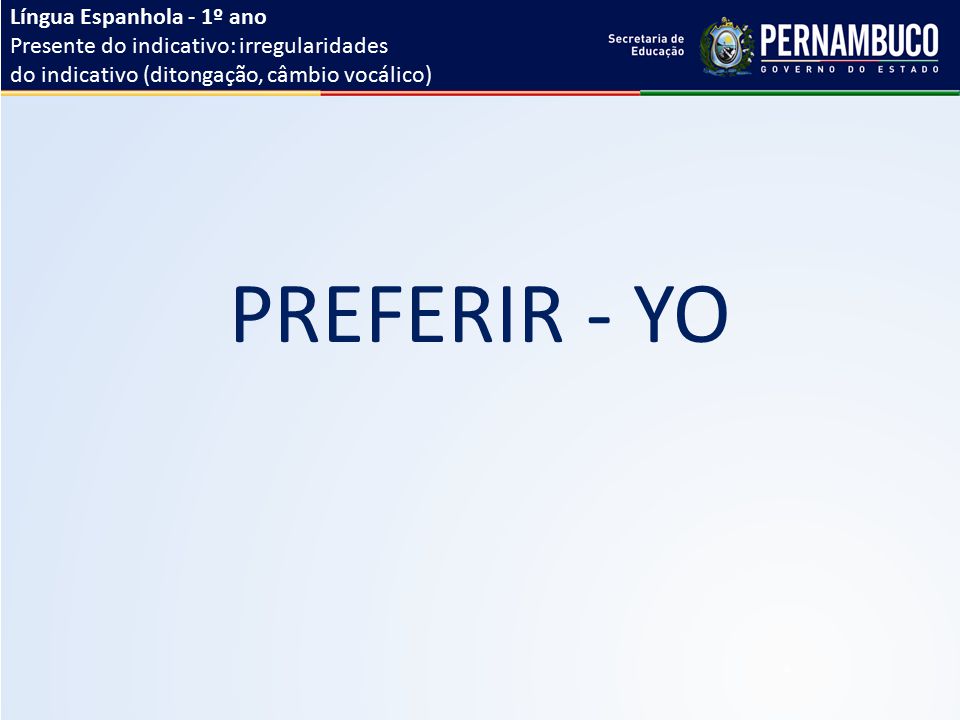 Língua Espanhola - 1º ano
Presente do indicativo: irregularidades do indicativo (ditongação, câmbio vocálico)

Secretaria de Educação

PERNAMBUCO
GOVERNO DO ESTADO

PREFERIR - YO